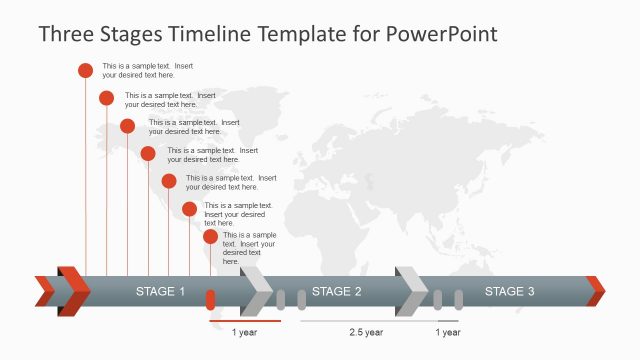 Three Stages Timeline Template for PowerPoint

This is a sample text. Insert your desired text here.

This is a sample text. Insert your desired text here.

This is a sample text. Insert your desired text here.

This is a sample text. Insert your desired text here.

This is a sample text. Insert your desired text here.

This is a sample text. Insert your desired text here.

This is a sample text. Insert your desired text here.

STAGE 1

STAGE 2

STAGE 3

1 year

2.5 year

1 year